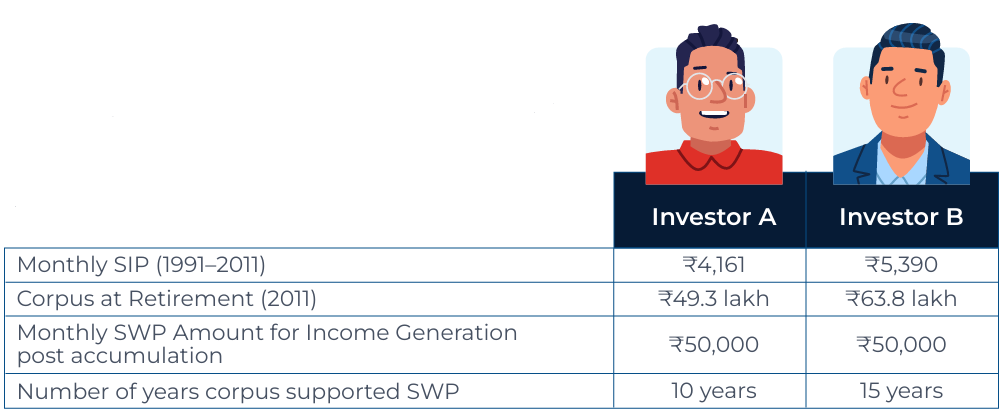 | | Investor A | Investor B |
|---|---|---|
| Monthly SIP (1991–2011) | ₹4,161 | ₹5,390 |
| Corpus at Retirement (2011) | ₹49.3 lakh | ₹63.8 lakh |
| Monthly SWP Amount for Income Generation post accumulation | ₹50,000 | ₹50,000 |
| Number of years corpus supported SWP | 10 years | 15 years |